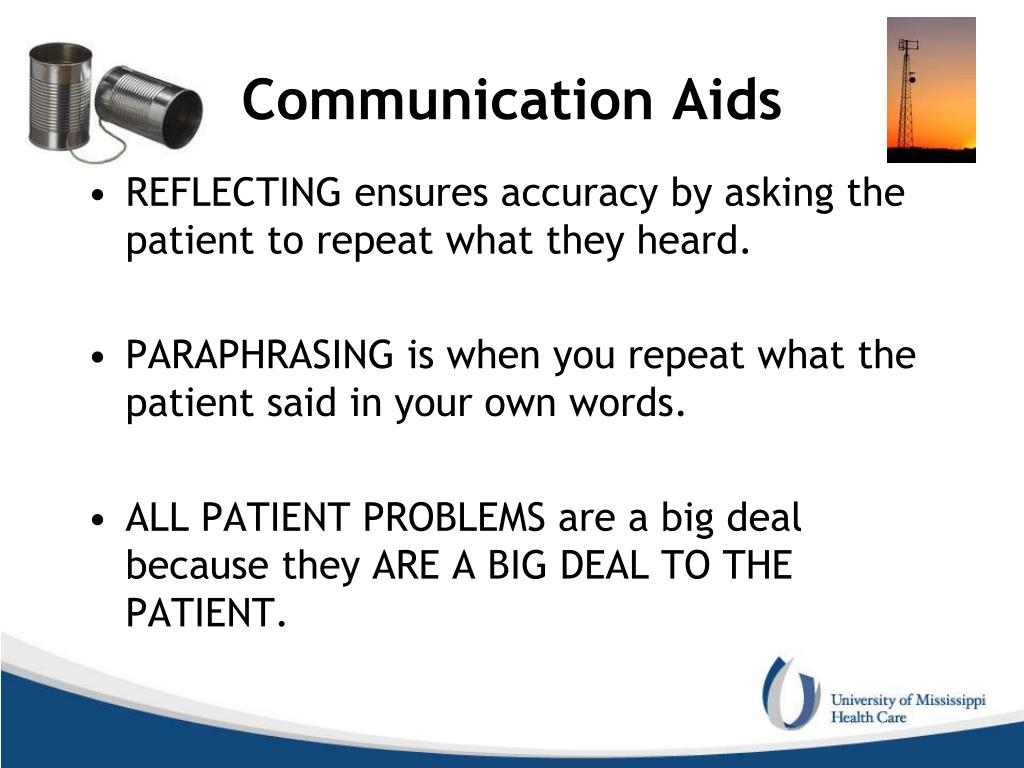 Communication Aids

• REFLECTING ensures accuracy by asking the patient to repeat what they heard.

• PARAPHRASING is when you repeat what the patient said in your own words.

• ALL PATIENT PROBLEMS are a big deal because they ARE A BIG DEAL TO THE PATIENT.

University of Mississippi
Health Care